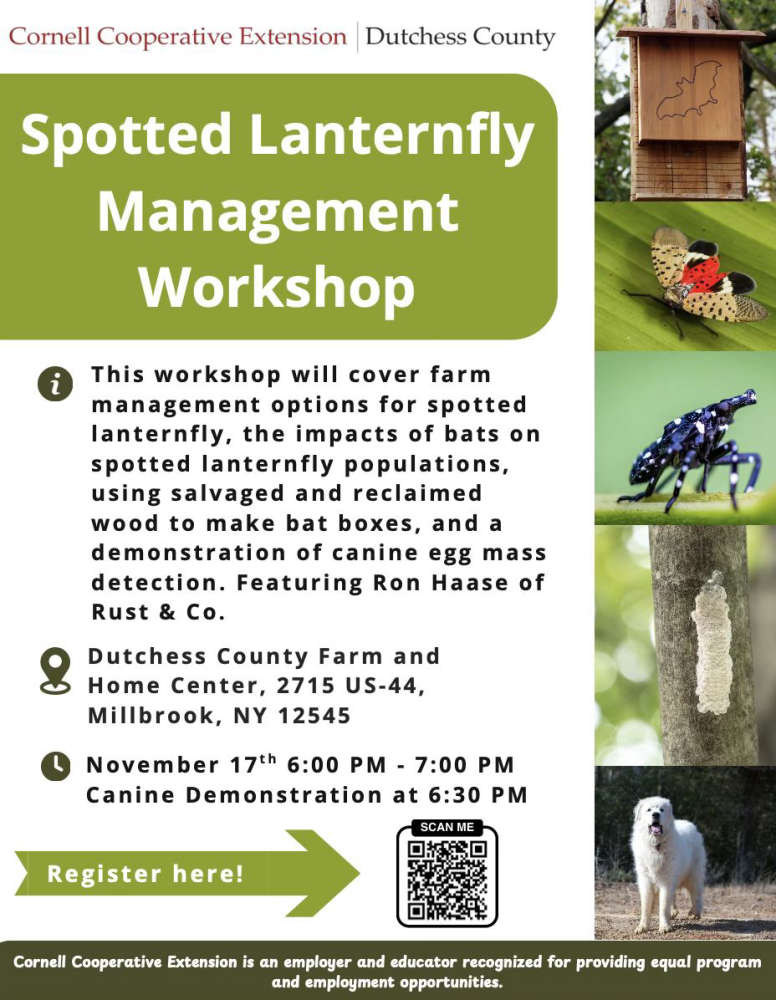 Cornell Cooperative Extension | Dutchess County

Spotted Lanternfly Management Workshop

This workshop will cover farm management options for spotted lanternfly, the impacts of bats on spotted lanternfly populations, using salvaged and reclaimed wood to make bat boxes, and a demonstration of canine egg mass detection. Featuring Ron Haase of Rust & Co.

Dutchess County Farm and Home Center, 2715 US-44, Millbrook, NY 12545

November 17$^{th}$ 6:00 PM - 7:00 PM
Canine Demonstration at 6:30 PM

Register here!

SCAN ME

Cornell Cooperative Extension is an employer and educator recognized for providing equal program and employment opportunities.